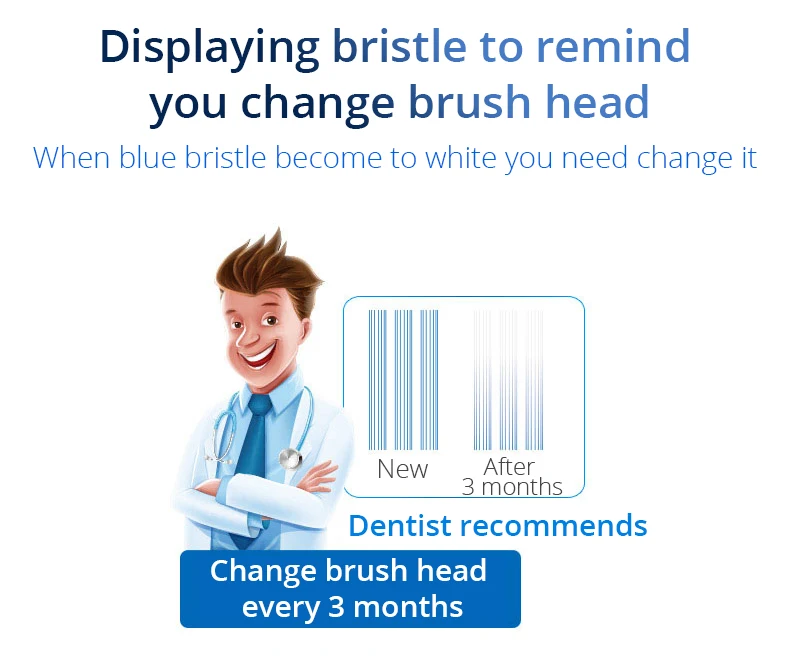 Displaying bristle to remind you change brush head

When blue bristle become to white you need change it

New

After 3 months

Dentist recommends

Change brush head every 3 months